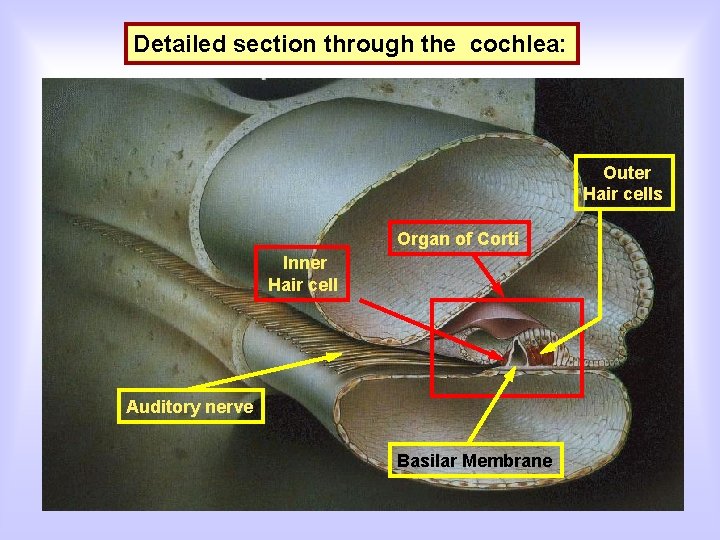 Detailed section through the cochlea:

Outer Hair cells

Organ of Corti

Inner Hair cell

Auditory nerve

Basilar Membrane